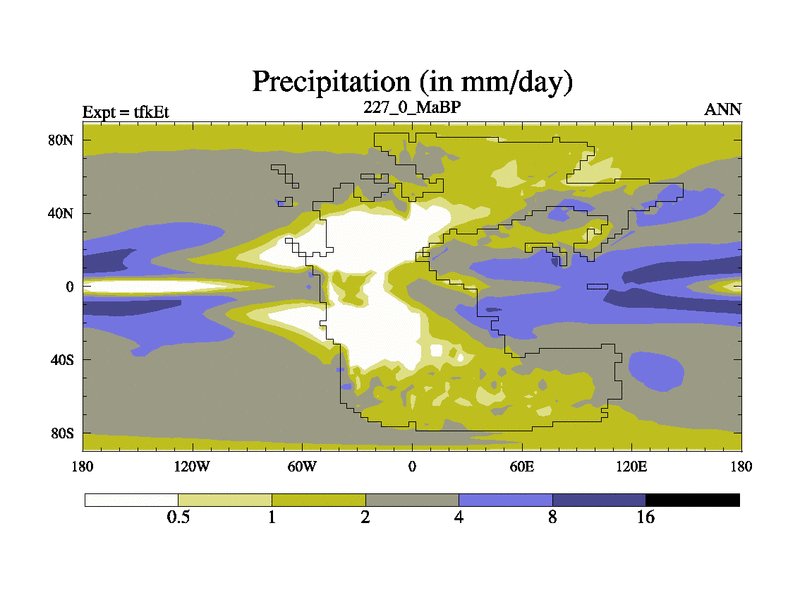 Precipitation (in mm/day)

Expt = tfkEt
227_0_MaBP
ANN

80N
40N
0
40S
80S

180
120W
60W
0
60E
120E
180

0.5
1
2
4
8
16